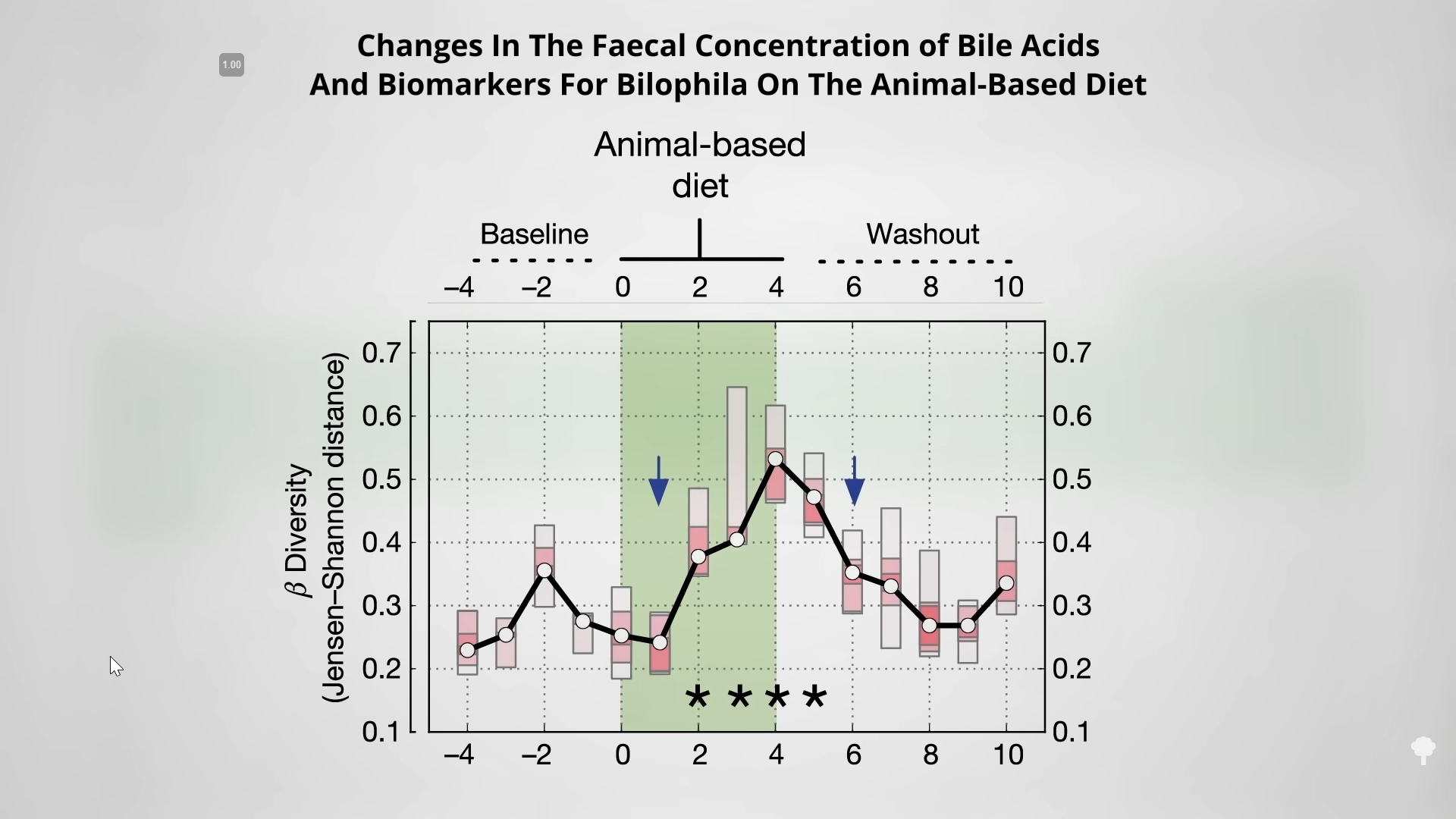 1.00

Changes In The Faecal Concentration of Bile Acids And Biomarkers For Bilophila On The Animal-Based Diet

Animal-based diet

Baseline

Washout

–4 –2 0 2 4 6 8 10

$\beta$ Diversity (Jensen–Shannon distance)

0.7
0.6
0.5
0.4
0.3
0.2
0.1

0.7
0.6
0.5
0.4
0.3
0.2
0.1

* * * *

–4 –2 0 2 4 6 8 10